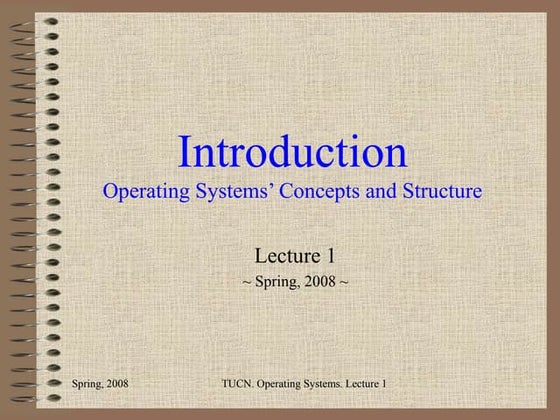 Introduction
Operating Systems’ Concepts and Structure

Lecture 1
~ Spring, 2008 ~

Spring, 2008

TUCN. Operating Systems. Lecture 1